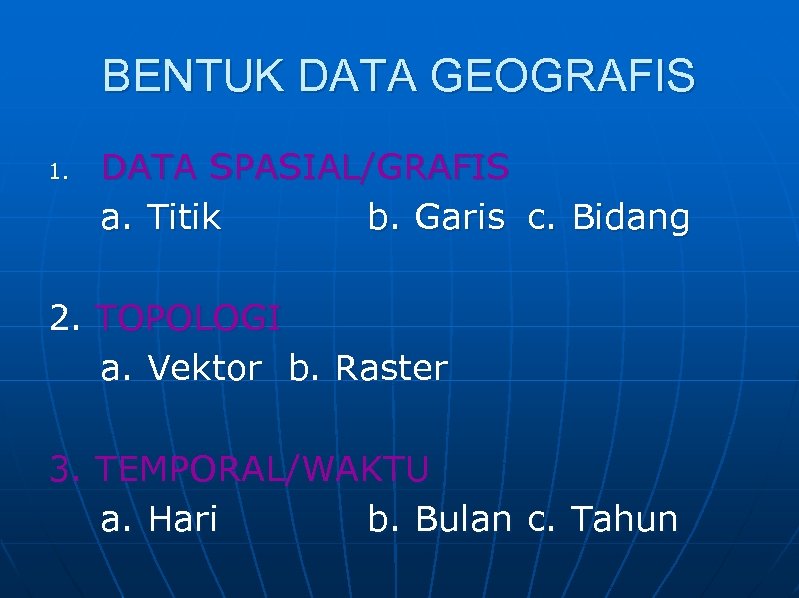 BENTUK DATA GEOGRAFIS

1. DATA SPASIAL/GRAFIS
a. Titik b. Garis c. Bidang

2. TOPOLOGI
a. Vektor b. Raster

3. TEMPORAL/WAKTU
a. Hari b. Bulan c. Tahun